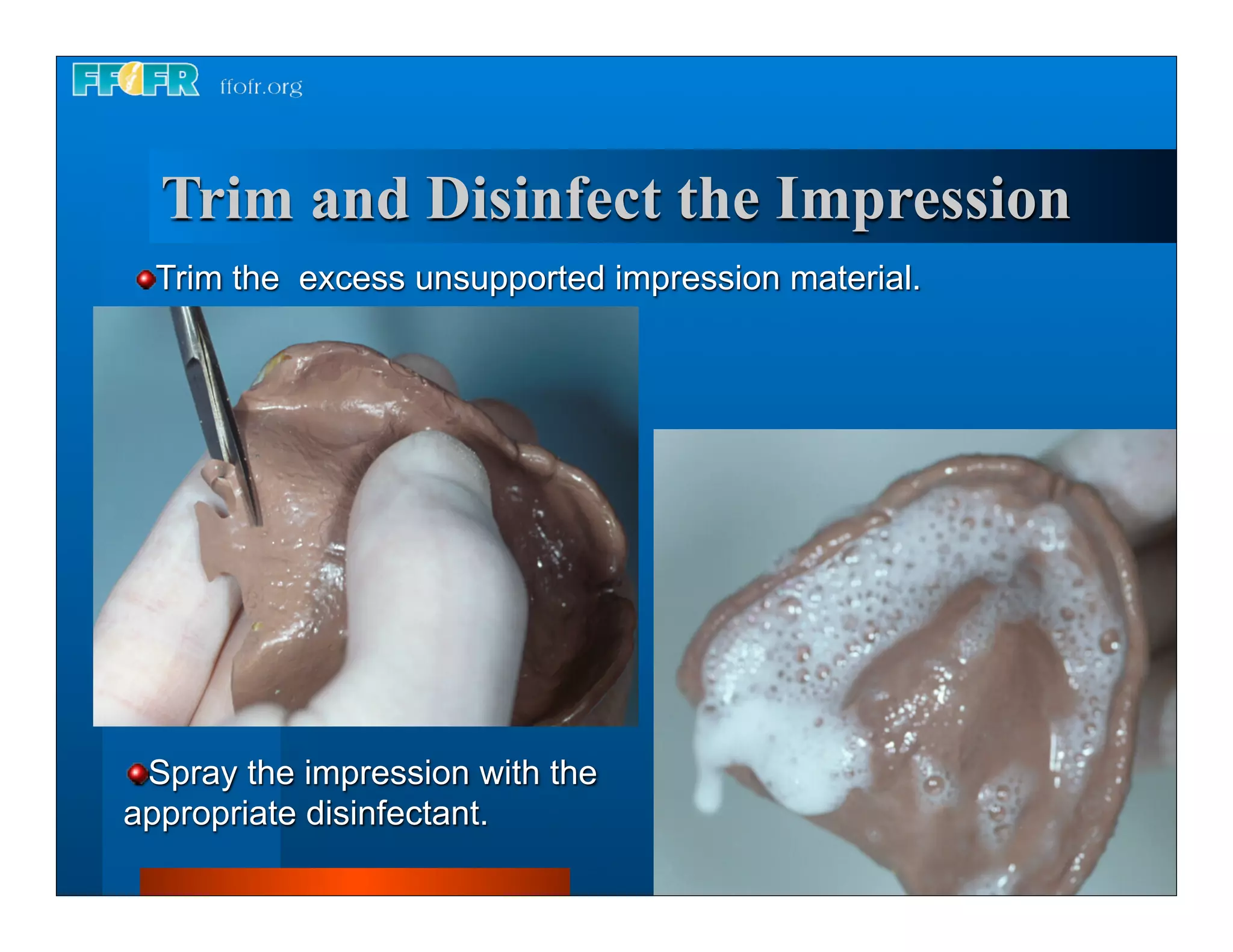 FFOFR ffofr.org

Trim and Disinfect the Impression

Trim the  excess unsupported impression material.

Spray the impression with the appropriate disinfectant.